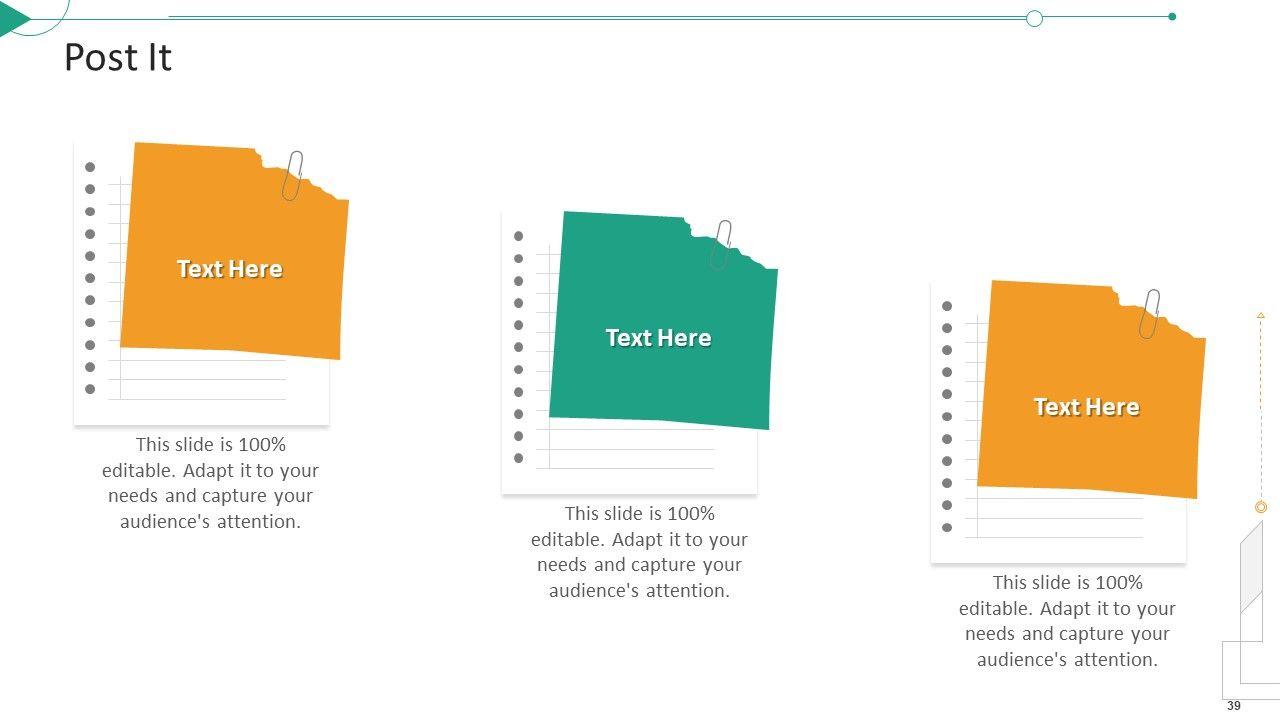 Post It

Text Here

This slide is 100% editable. Adapt it to your needs and capture your audience's attention.

Text Here

This slide is 100% editable. Adapt it to your needs and capture your audience's attention.

Text Here

This slide is 100% editable. Adapt it to your needs and capture your audience's attention.

39